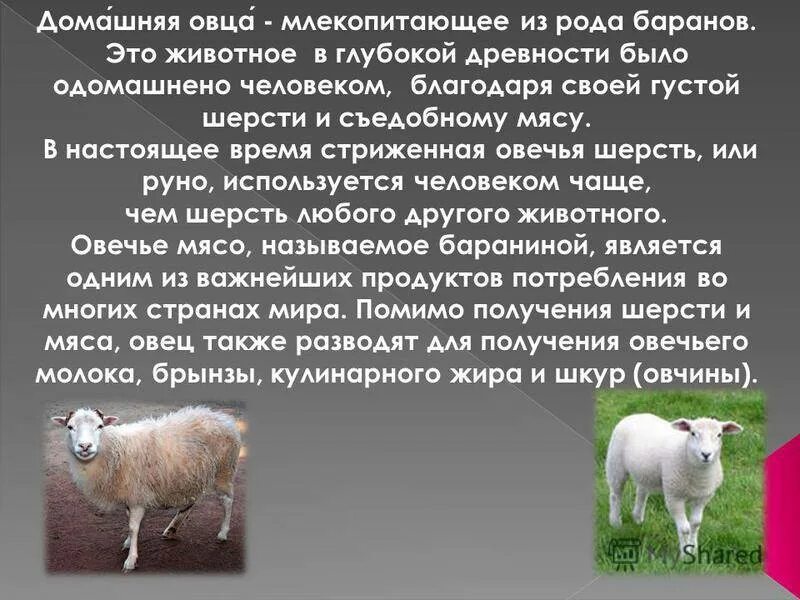 Дома́шняя овца́ - млекопитающее из рода баранов. Это животное в глубокой древности было одомашнено человеком, благодаря своей густой шерсти и съедобному мясу.
В настоящее время стриженная овечья шерсть, или руно, используется человеком чаще, чем шерсть любого другого животного.
Овечье мясо, называемое бараниной, является одним из важнейших продуктов потребления во многих странах мира. Помимо получения шерсти и мяса, овец также разводят для получения овечьего молока, брынзы, кулинарного жира и шкур (овчины).

MyShared